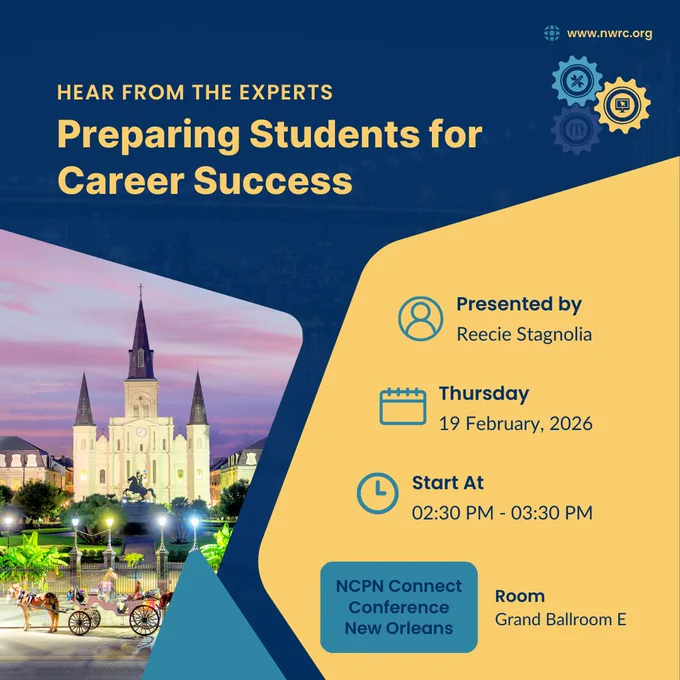 www.nwrc.org

HEAR FROM THE EXPERTS

Preparing Students for Career Success

Presented by
Reecie Stagnolia

Thursday
19 February, 2026

Start At
02:30 PM - 03:30 PM

NCPN Connect Conference New Orleans

Room
Grand Ballroom E